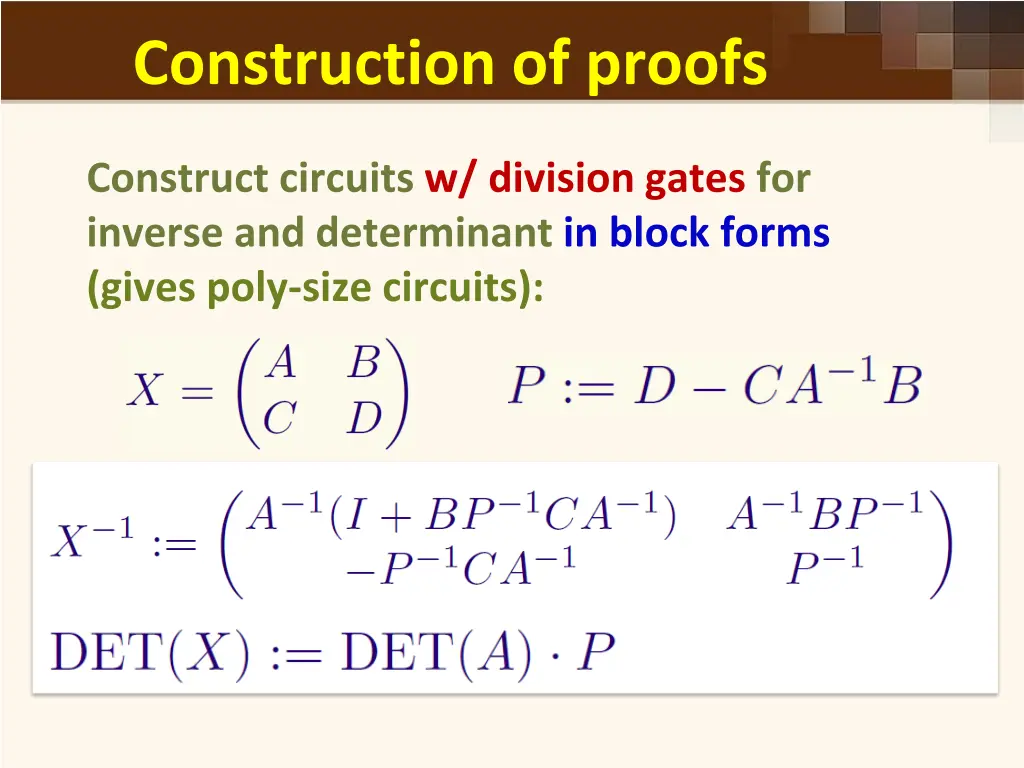 Construction of proofs

Construct circuits w/ division gates for inverse and determinant in block forms (gives poly-size circuits):

$X = \begin{pmatrix} A & B \\ C & D \end{pmatrix}$ $P := D - CA^{-1}B$

$X^{-1} := \begin{pmatrix} A^{-1}(I + BP^{-1}CA^{-1}) & A^{-1}BP^{-1} \\ -P^{-1}CA^{-1} & P^{-1} \end{pmatrix}$

$\mathrm{DET}(X) := \mathrm{DET}(A) \cdot P$